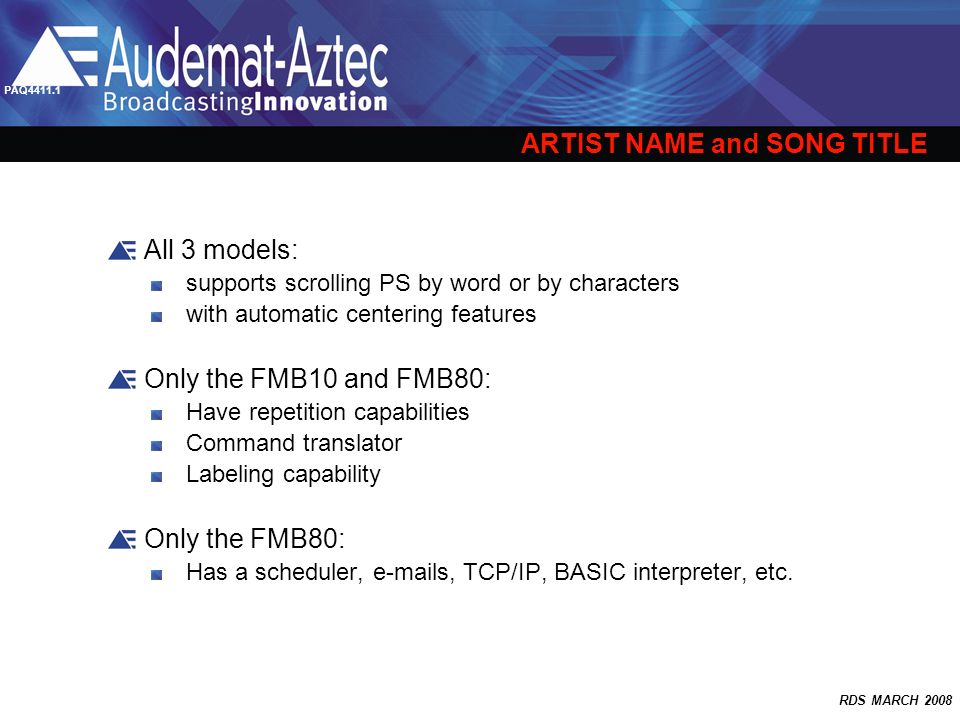 PAQ4411.1

Audemat-Aztec
BroadcastingInnovation

ARTIST NAME and SONG TITLE

All 3 models:
supports scrolling PS by word or by characters
with automatic centering features

Only the FMB10 and FMB80:
Have repetition capabilities
Command translator
Labeling capability

Only the FMB80:
Has a scheduler, e-mails, TCP/IP, BASIC interpreter, etc.

RDS MARCH 2008